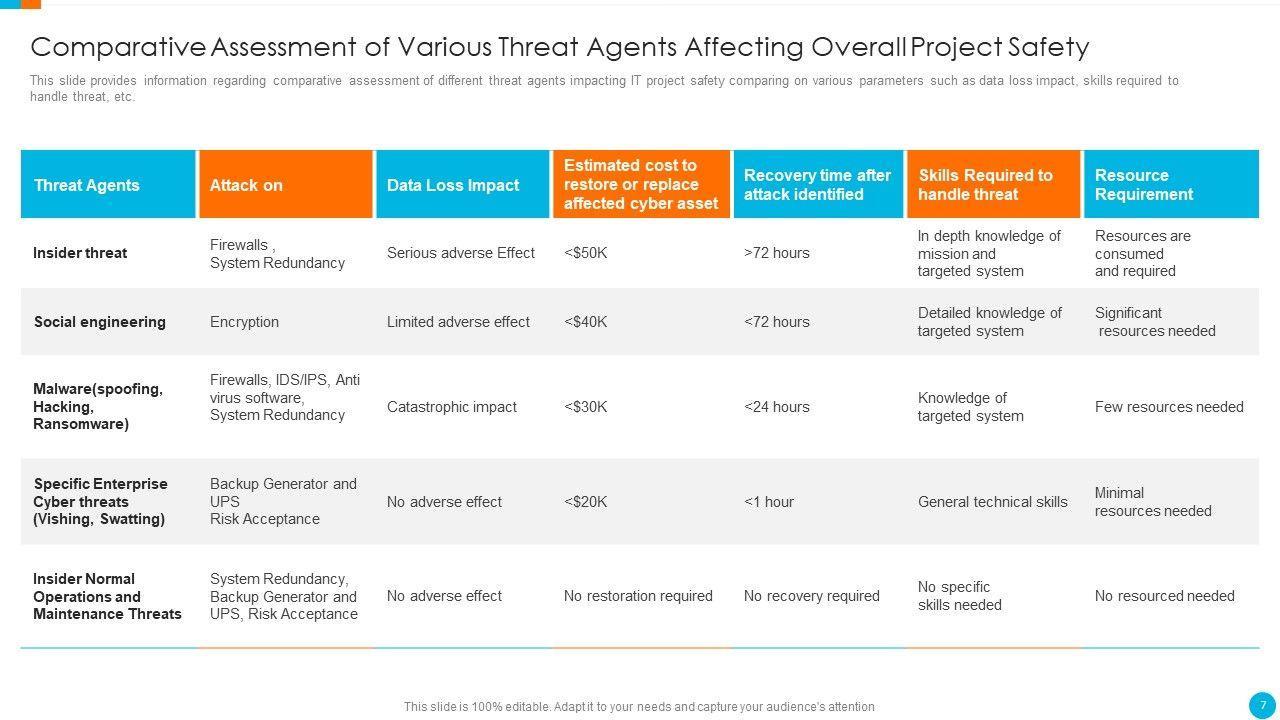 Comparative Assessment of Various Threat Agents Affecting Overall Project Safety

This slide provides information regarding comparative assessment of different threat agents impacting IT project safety comparing on various parameters such as data loss impact, skills required to handle threat, etc.

| Threat Agents | Attack on | Data Loss Impact | Estimated cost to restore or replace affected cyber asset | Recovery time after attack identified | Skills Required to handle threat | Resource Requirement |
|---|---|---|---|---|---|---|
| Insider threat | Firewalls , System Redundancy | Serious adverse Effect | <$50K | >72 hours | In depth knowledge of mission and targeted system | Resources are consumed and required |
| Social engineering | Encryption | Limited adverse effect | <$40K | <72 hours | Detailed knowledge of targeted system | Significant resources needed |
| Malware(spoofing, Hacking, Ransomware) | Firewalls, IDS/IPS, Anti virus software, System Redundancy | Catastrophic impact | <$30K | <24 hours | Knowledge of targeted system | Few resources needed |
| Specific Enterprise Cyber threats (Vishing, Swatting) | Backup Generator and UPS Risk Acceptance | No adverse effect | <$20K | <1 hour | General technical skills | Minimal resources needed |
| Insider Normal Operations and Maintenance Threats | System Redundancy, Backup Generator and UPS, Risk Acceptance | No adverse effect | No restoration required | No recovery required | No specific skills needed | No resourced needed |

This slide is 100% editable. Adapt it to your needs and capture your audience's attention

7